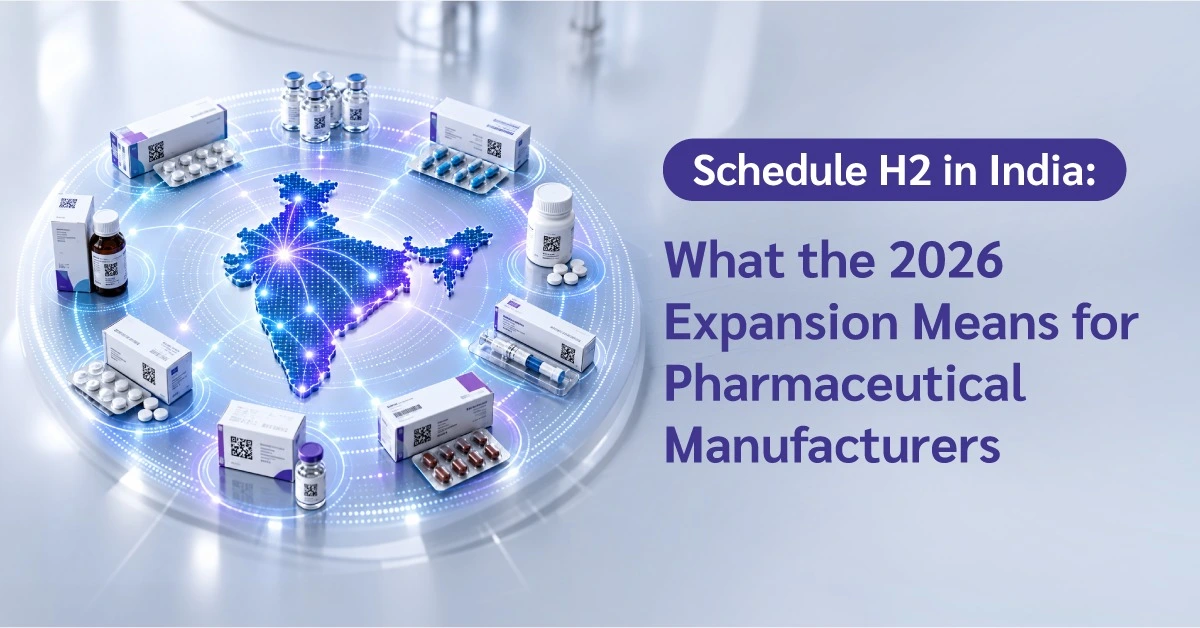 Schedule H2 in India:

What the 2026 Expansion Means for Pharmaceutical Manufacturers